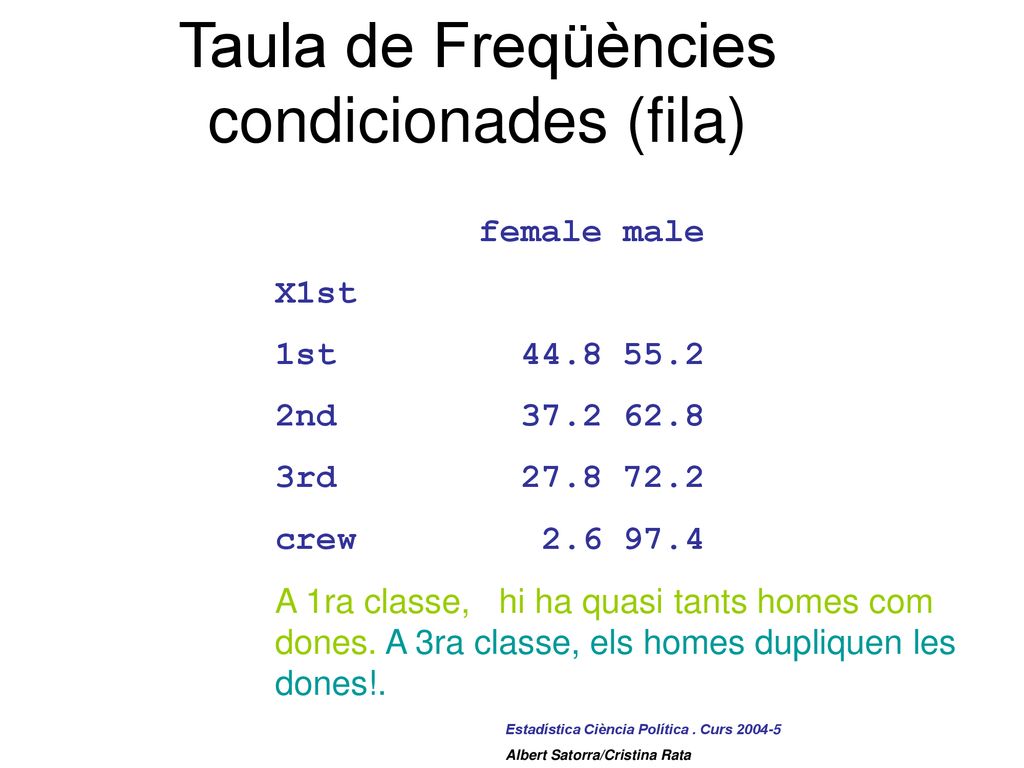 Taula de Freqüències condicionades (fila)

| | female | male |
|---|---|---|
| X1st | | |
| 1st | 44.8 | 55.2 |
| 2nd | 37.2 | 62.8 |
| 3rd | 27.8 | 72.2 |
| crew | 2.6 | 97.4 |

A 1ra classe, hi ha quasi tants homes com dones. A 3ra classe, els homes dupliquen les dones!.

Estadística Ciència Política . Curs 2004-5

Albert Satorra/Cristina Rata